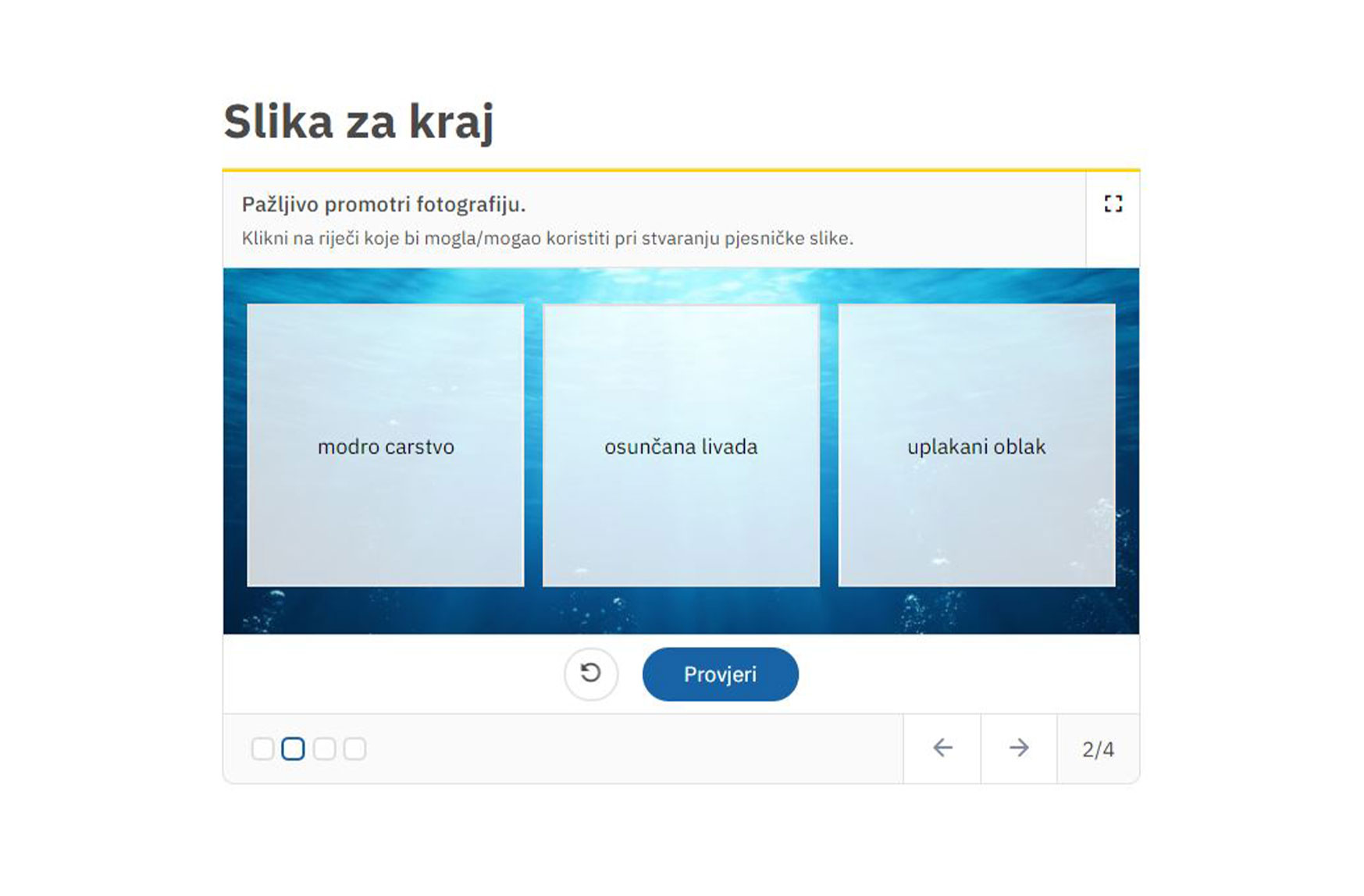 Slika za kraj

Pažljivo promotri fotografiju.

Klikni na riječi koje bi mogla/mogao koristiti pri stvaranju pjesničke slike.

modro carstvo

osunčana livada

uplakani oblak

Provjeri

2/4